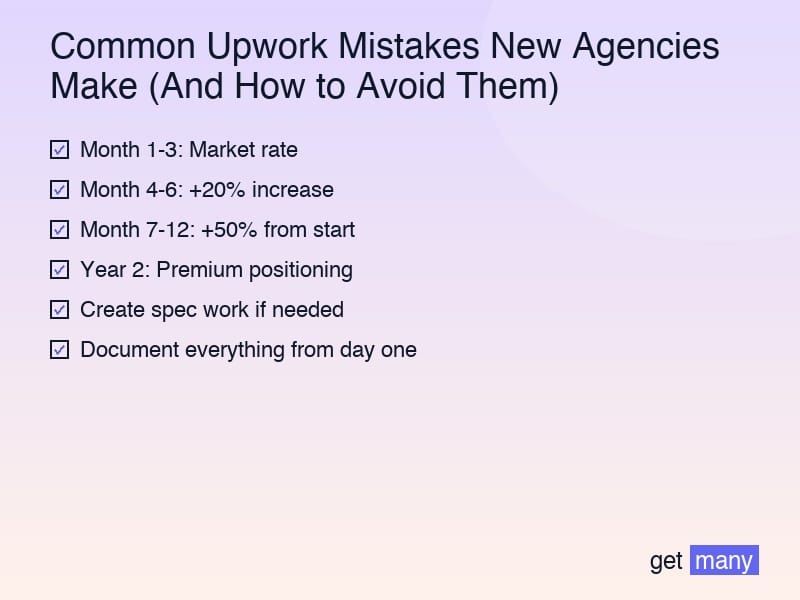 Common Upwork Mistakes New Agencies Make (And How to Avoid Them)

☑ Month 1-3: Market rate

☑ Month 4-6: +20% increase

☑ Month 7-12: +50% from start

☑ Year 2: Premium positioning

☑ Create spec work if needed

☑ Document everything from day one

get many